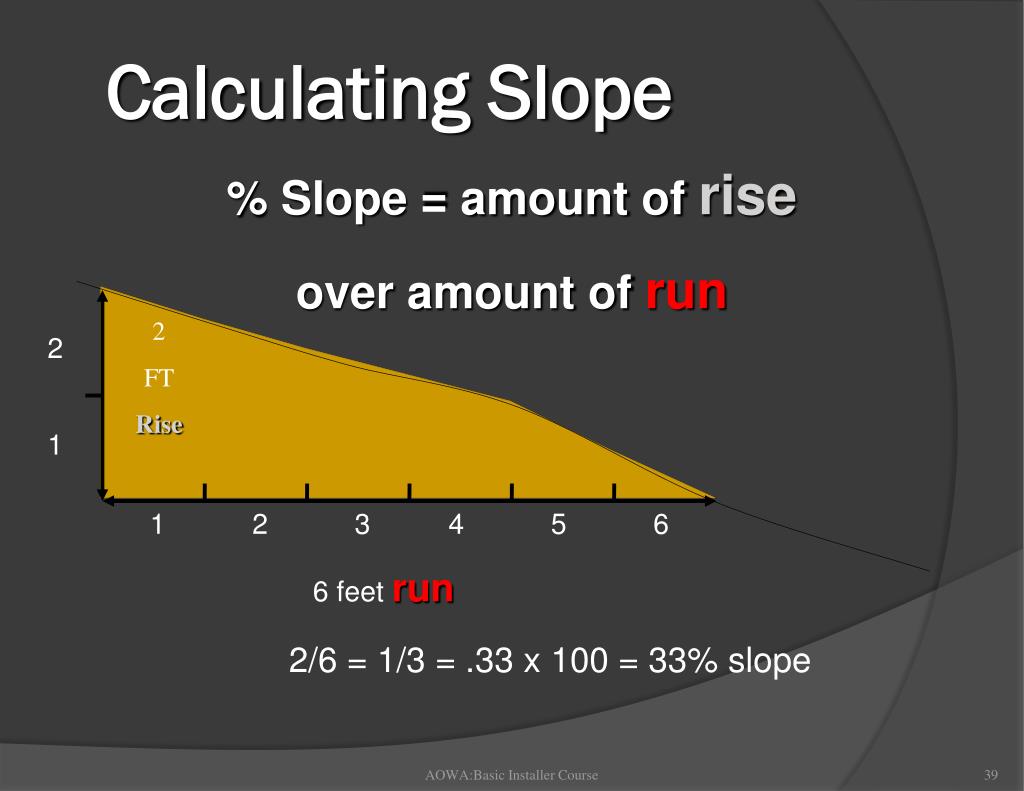 Calculating Slope

% Slope = amount of rise

over amount of run

2

1

2

FT

Rise

1 2 3 4 5 6

6 feet run

2/6 = 1/3 = .33 x 100 = 33% slope

AOWA:Basic Installer Course

39